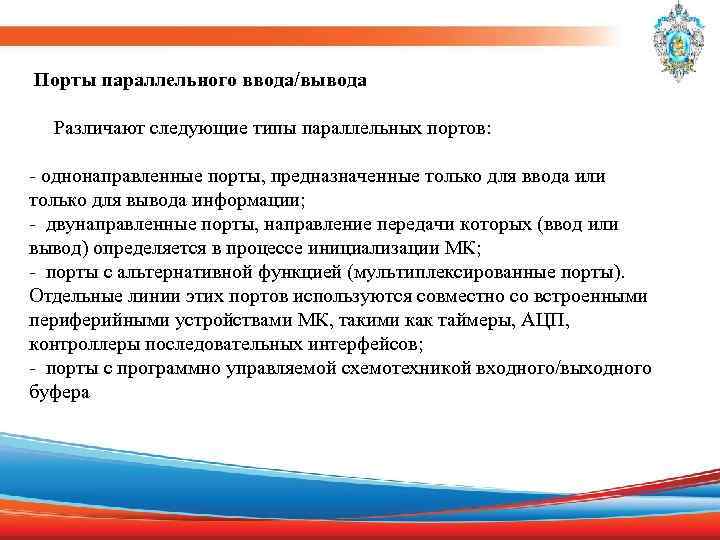 Порты параллельного ввода/вывода

Различают следующие типы параллельных портов:

- однонаправленные порты, предназначенные только для ввода или только для вывода информации;
- двунаправленные порты, направление передачи которых (ввод или вывод) определяется в процессе инициализации МК;
- порты с альтернативной функцией (мультиплексированные порты). Отдельные линии этих портов используются совместно со встроенными периферийными устройствами МК, такими как таймеры, АЦП, контроллеры последовательных интерфейсов;
- порты с программно управляемой схемотехникой входного/выходного буфера